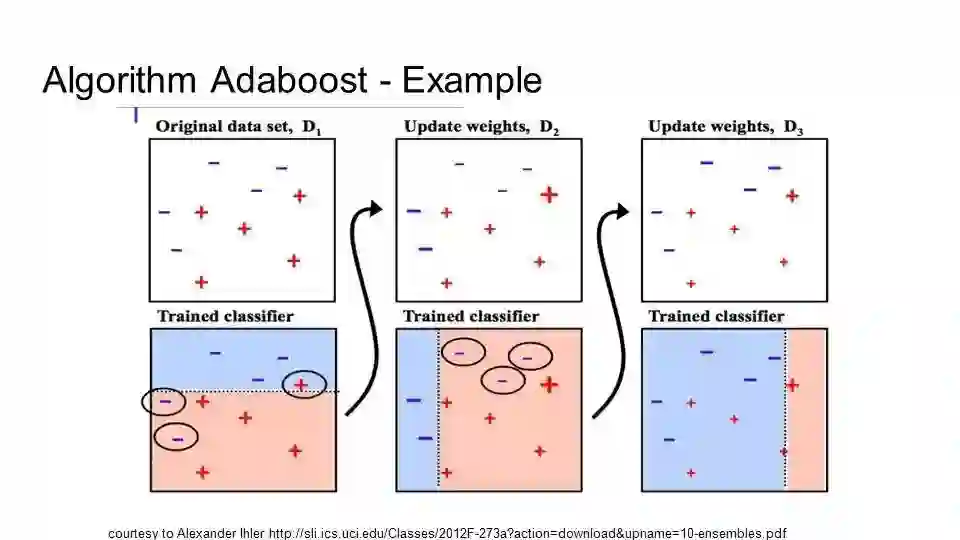 Algorithm Adaboost - Example

Original data set, $D_1$

Update weights, $D_2$

Update weights, $D_3$

Trained classifier

Trained classifier

Trained classifier

courtesy to Alexander Ihler http://sli.ics.uci.edu/Classes/2012F-273a?action=download&upname=10-ensembles.pdf